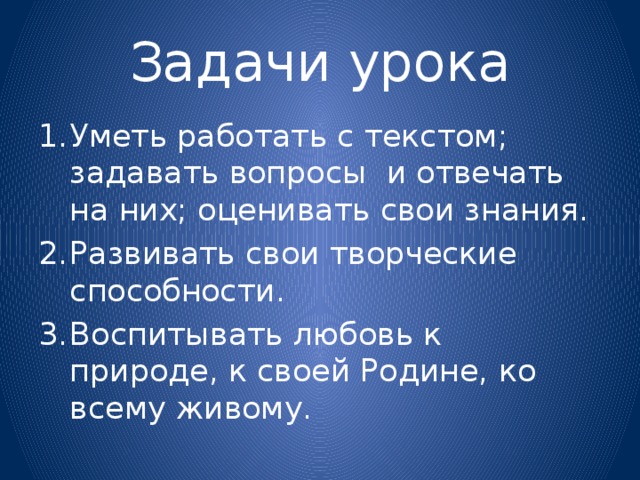 Задачи урока

1. Уметь работать с текстом; задавать вопросы и отвечать на них; оценивать свои знания.
2. Развивать свои творческие способности.
3. Воспитывать любовь к природе, к своей Родине, ко всему живому.